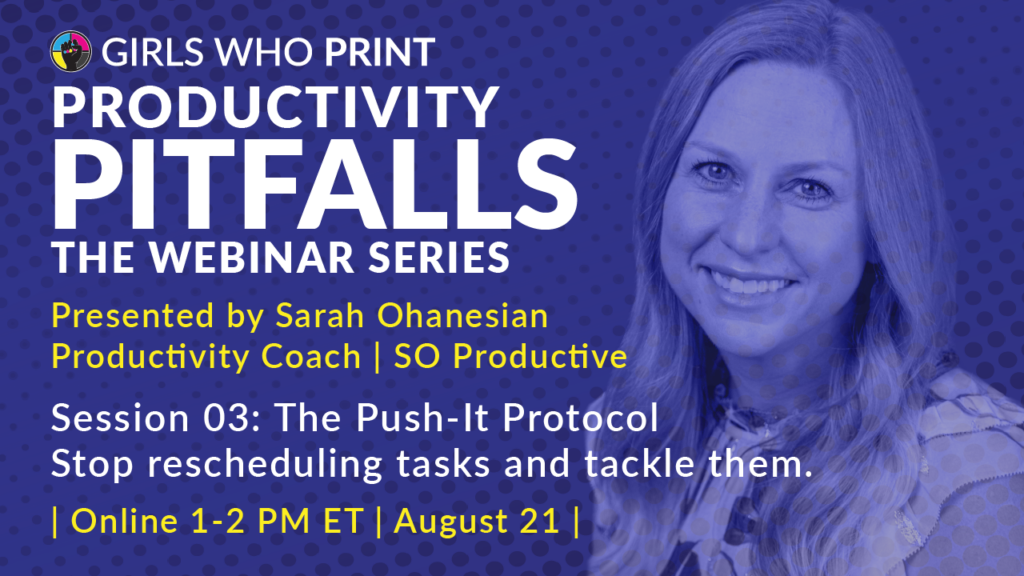 GIRLS WHO PRINT
PRODUCTIVITY PITFALLS
THE WEBINAR SERIES

Presented by Sarah Ohanesian
Productivity Coach | SO Productive

Session 03: The Push-It Protocol
Stop rescheduling tasks and tackle them.

| Online 1-2 PM ET | August 21 |